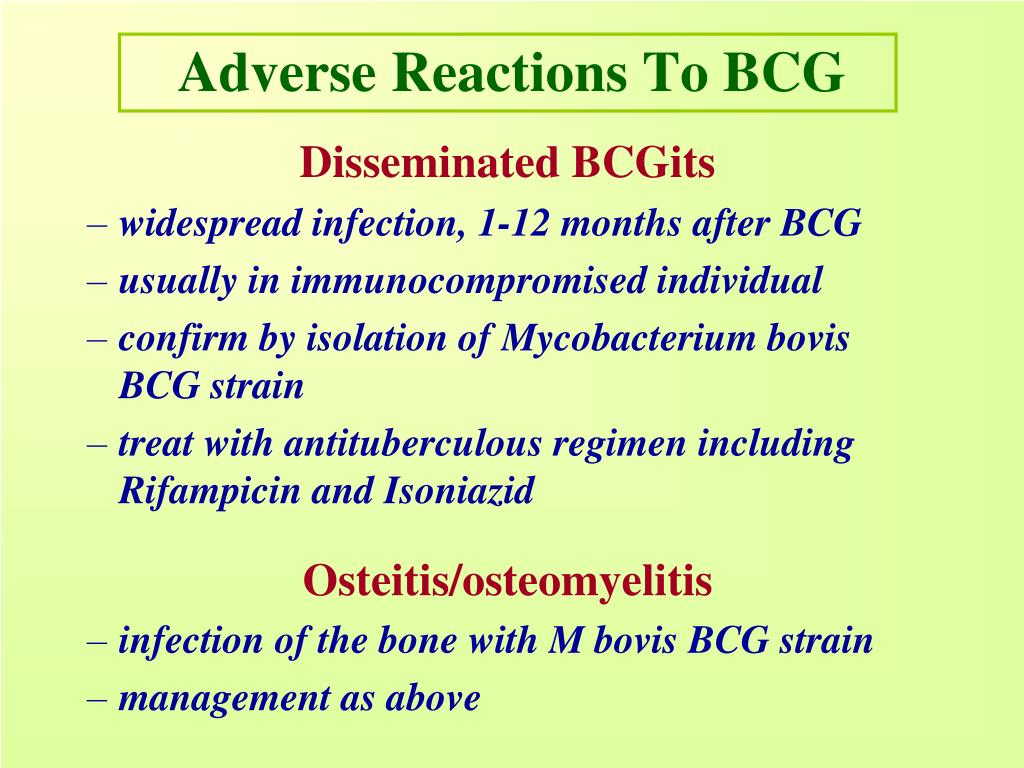 Adverse Reactions To BCG

Disseminated BCGits

– widespread infection, 1-12 months after BCG
– usually in immunocompromised individual
– confirm by isolation of Mycobacterium bovis BCG strain
– treat with antituberculous regimen including Rifampicin and Isoniazid

Osteitis/osteomyelitis

– infection of the bone with M bovis BCG strain
– management as above